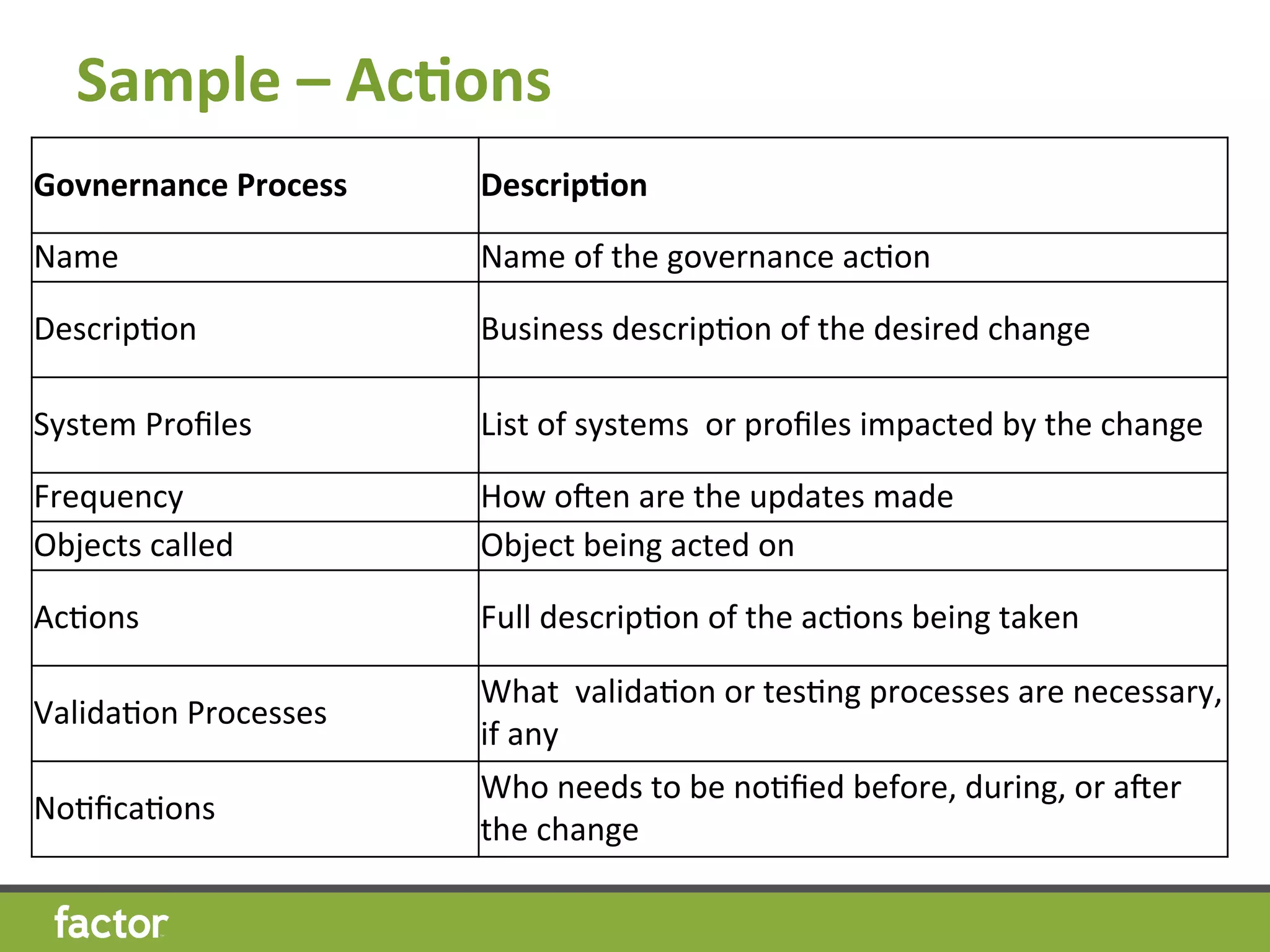 Sample – Actions

| Govnernance Process | Description |
|---|---|
| Name | Name of the governance action |
| Description | Business description of the desired change |
| System Profiles | List of systems  or profiles impacted by the change |
| Frequency | How often are the updates made |
| Objects called | Object being acted on |
| Actions | Full description of the actions being taken |
| Validation Processes | What  validation or testing processes are necessary, if any |
| Notifications | Who needs to be notified before, during, or after the change |

factor